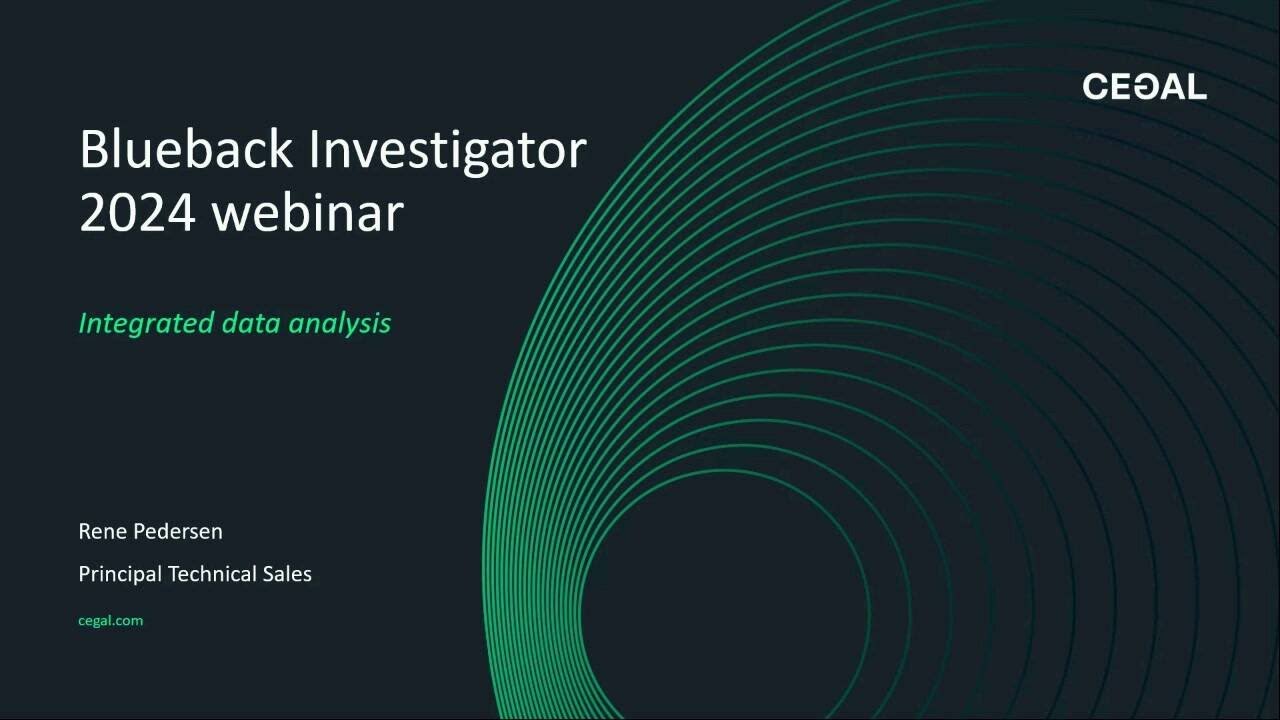 CEGAL

Blueback Investigator 2024 webinar

Integrated data analysis

Rene Pedersen

Principal Technical Sales

cegal.com